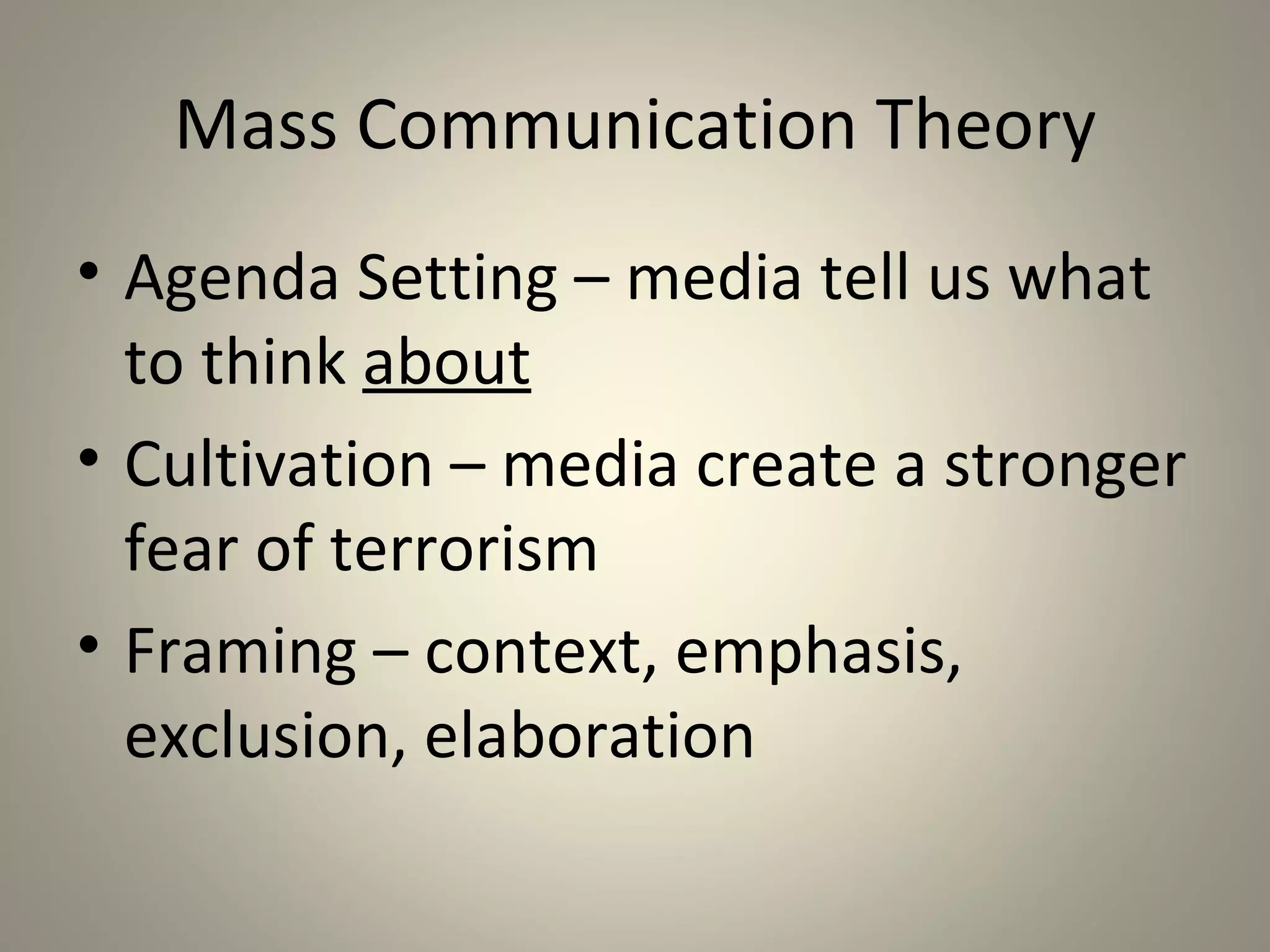 Mass Communication Theory

• Agenda Setting – media tell us what to think about

• Cultivation – media create a stronger fear of terrorism

• Framing – context, emphasis, exclusion, elaboration